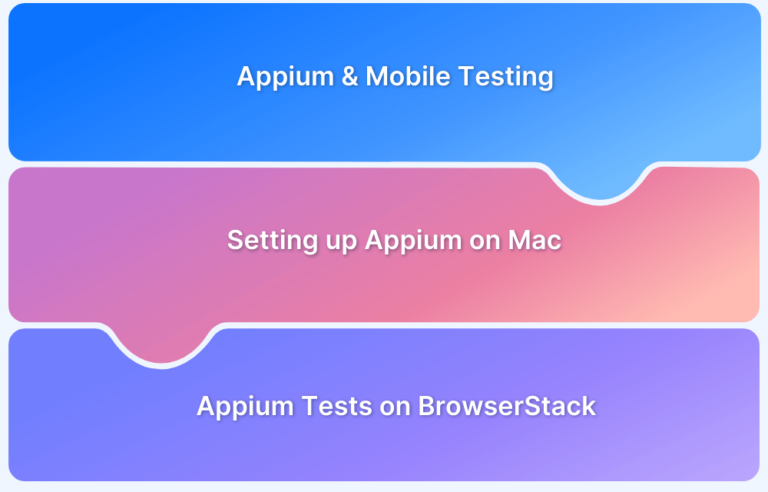 Appium & Mobile Testing

Setting up Appium on Mac

Appium Tests on BrowserStack